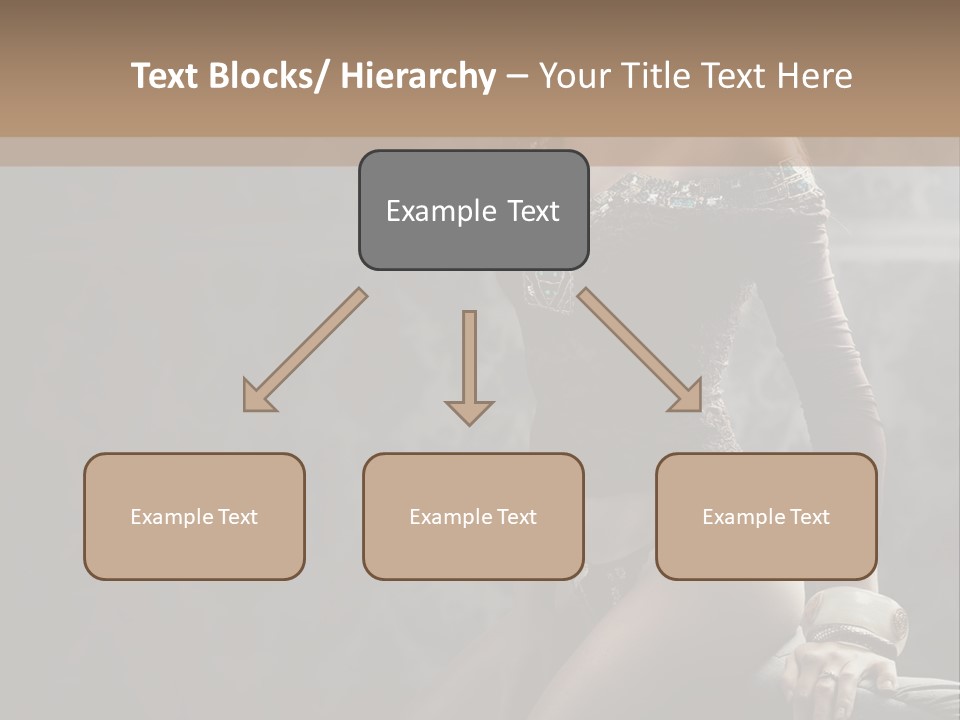 Text Blocks/ Hierarchy – Your Title Text Here

Example Text

Example Text

Example Text

Example Text